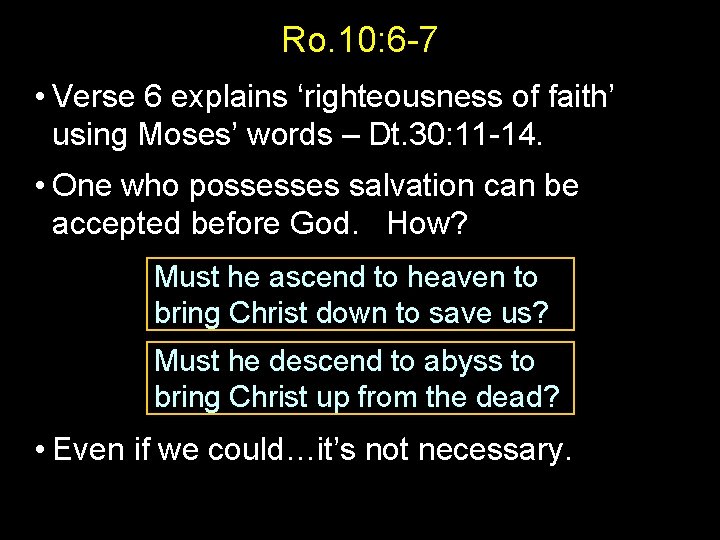 Ro.10:6-7

• Verse 6 explains ‘righteousness of faith’ using Moses’ words – Dt.30:11-14.

• One who possesses salvation can be accepted before God. How?

Must he ascend to heaven to bring Christ down to save us?

Must he descend to abyss to bring Christ up from the dead?

• Even if we could…it’s not necessary.